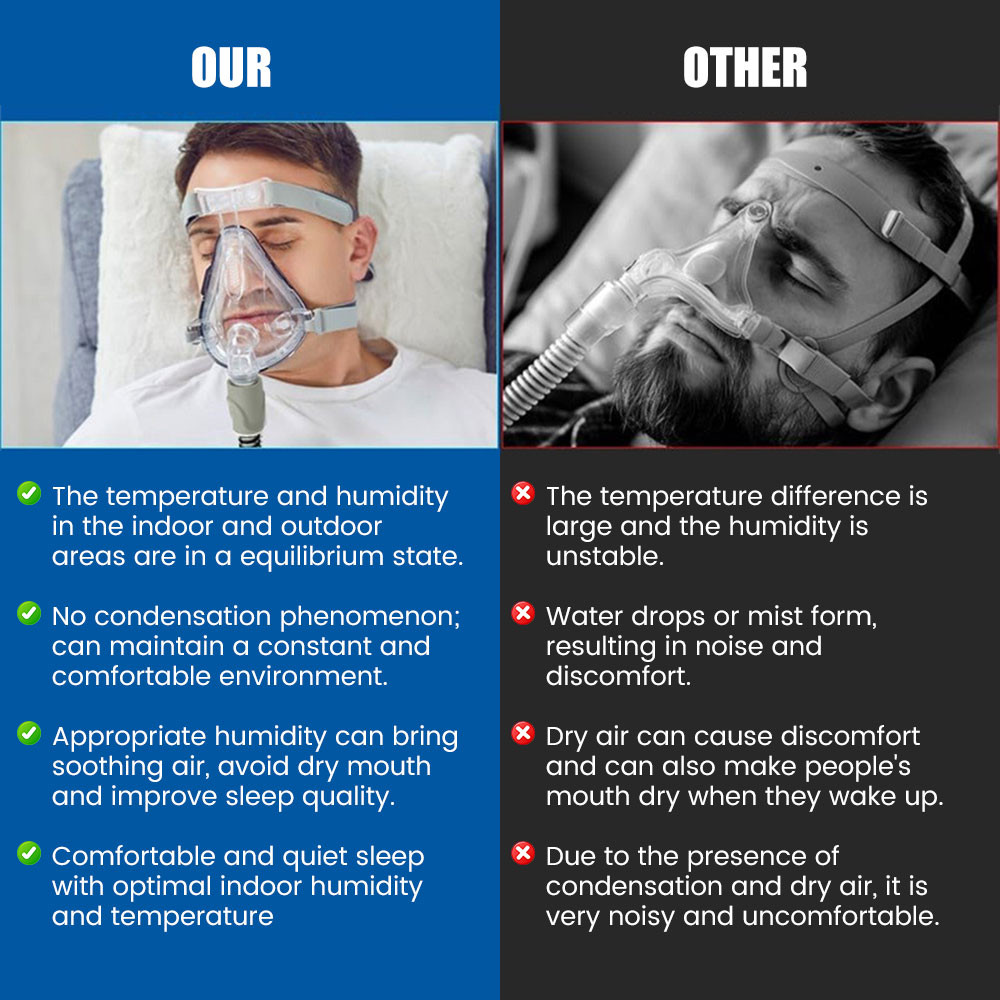 OUR

The temperature and humidity in the indoor and outdoor areas are in a equilibrium state.

No condensation phenomenon; can maintain a constant and comfortable environment.

Appropriate humidity can bring soothing air, avoid dry mouth and improve sleep quality.

Comfortable and quiet sleep with optimal indoor humidity and temperature

OTHER

The temperature difference is large and the humidity is unstable.

Water drops or mist form, resulting in noise and discomfort.

Dry air can cause discomfort and can also make people's mouth dry when they wake up.

Due to the presence of condensation and dry air, it is very noisy and uncomfortable.